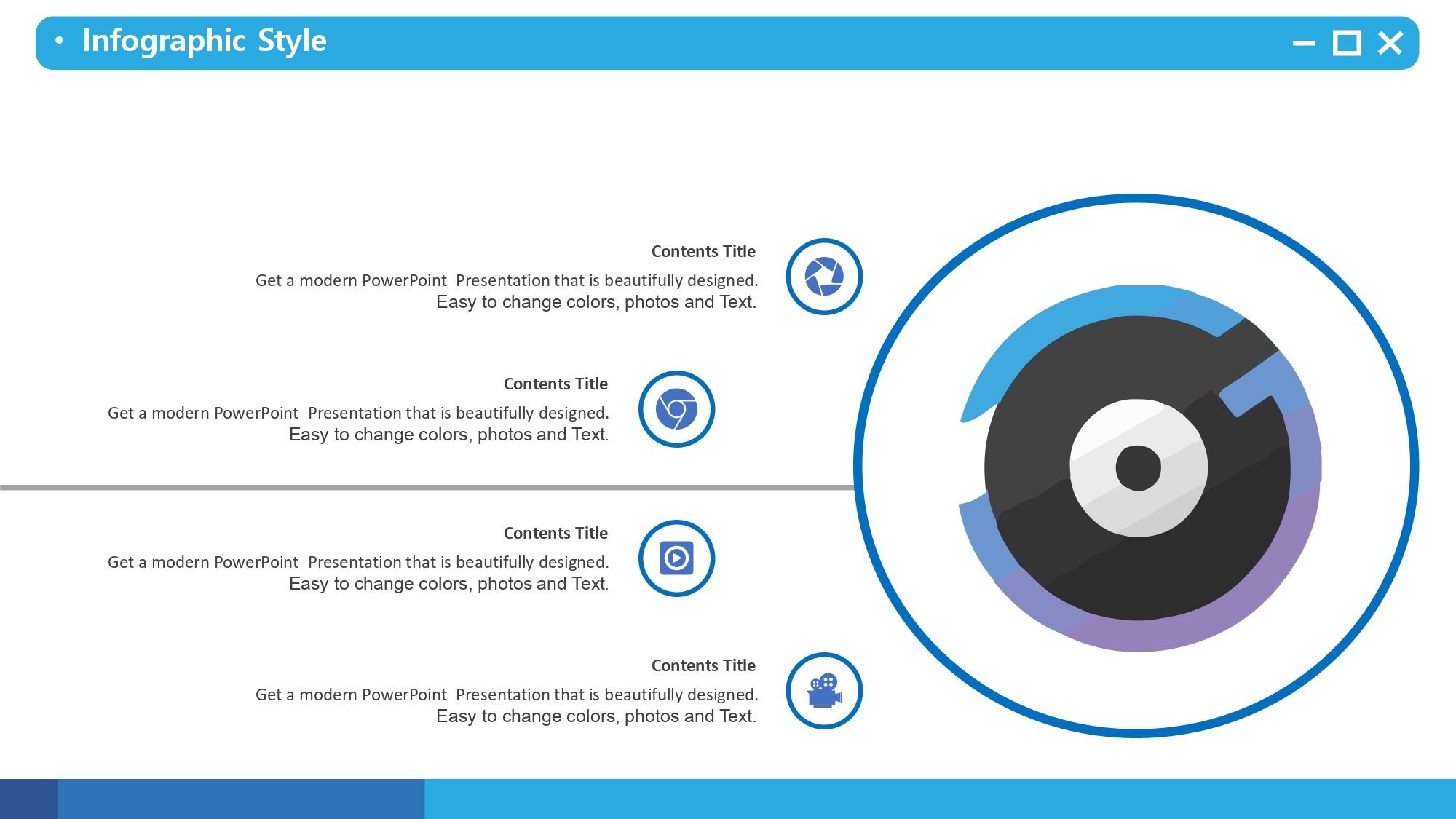 • Infographic Style

Contents Title
Get a modern PowerPoint Presentation that is beautifully designed. Easy to change colors, photos and Text.

Contents Title
Get a modern PowerPoint Presentation that is beautifully designed. Easy to change colors, photos and Text.

Contents Title
Get a modern PowerPoint Presentation that is beautifully designed. Easy to change colors, photos and Text.

Contents Title
Get a modern PowerPoint Presentation that is beautifully designed. Easy to change colors, photos and Text.